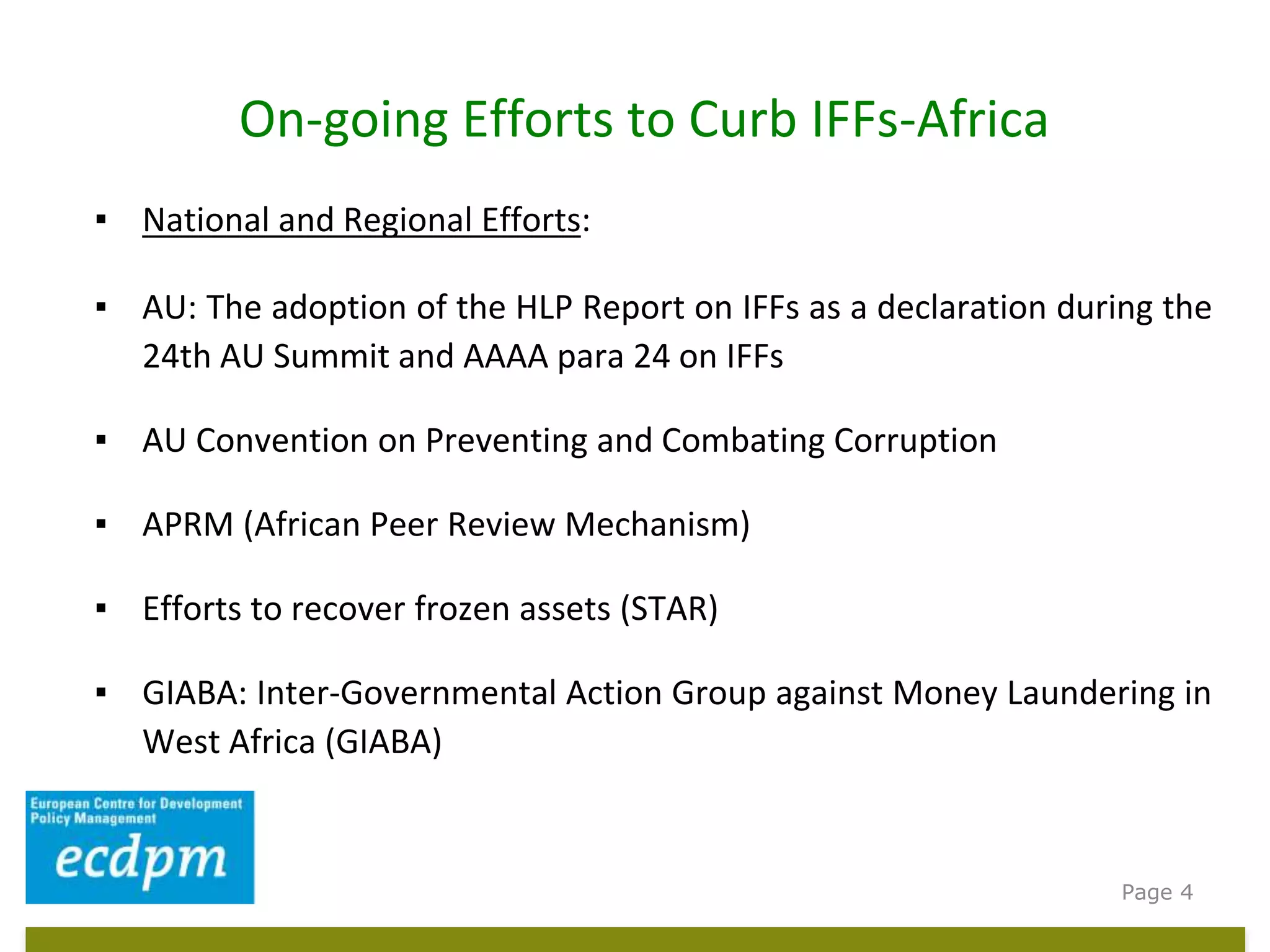 On-going Efforts to Curb IFFs-Africa

▪ National and Regional Efforts:

▪ AU: The adoption of the HLP Report on IFFs as a declaration during the 24th AU Summit and AAAA para 24 on IFFs

▪ AU Convention on Preventing and Combating Corruption

▪ APRM (African Peer Review Mechanism)

▪ Efforts to recover frozen assets (STAR)

▪ GIABA: Inter-Governmental Action Group against Money Laundering in West Africa (GIABA)

European Centre for Development Policy Management
ecdpm

Page 4